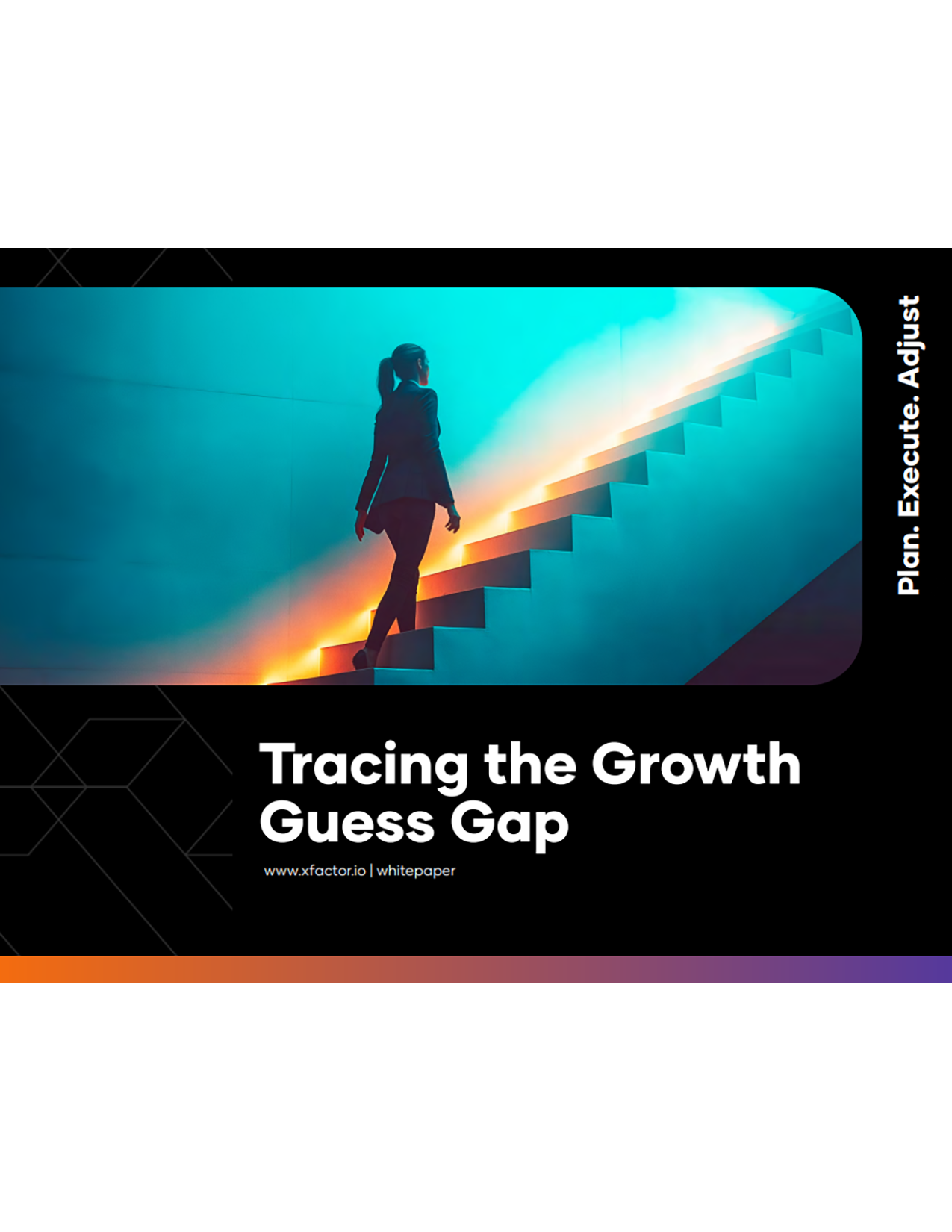 Plan. Execute. Adjust

Tracing the Growth Guess Gap

www.xfactor.io | whitepaper